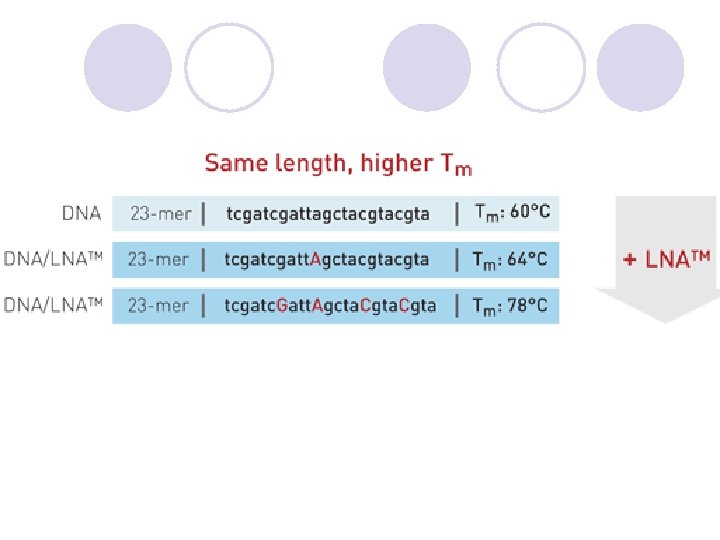 Same length, higher $T_m$

| DNA | 23-mer | tcgatcgattagctacgtacgta | $T_m$: 60°C |
|---|---|---|---|
| DNA/LNA™ | 23-mer | tcgatcgattAgctacgtacgta | $T_m$: 64°C |
| DNA/LNA™ | 23-mer | tcgatcGattAgctaCgtaCgta | $T_m$: 78°C |

+ LNA™